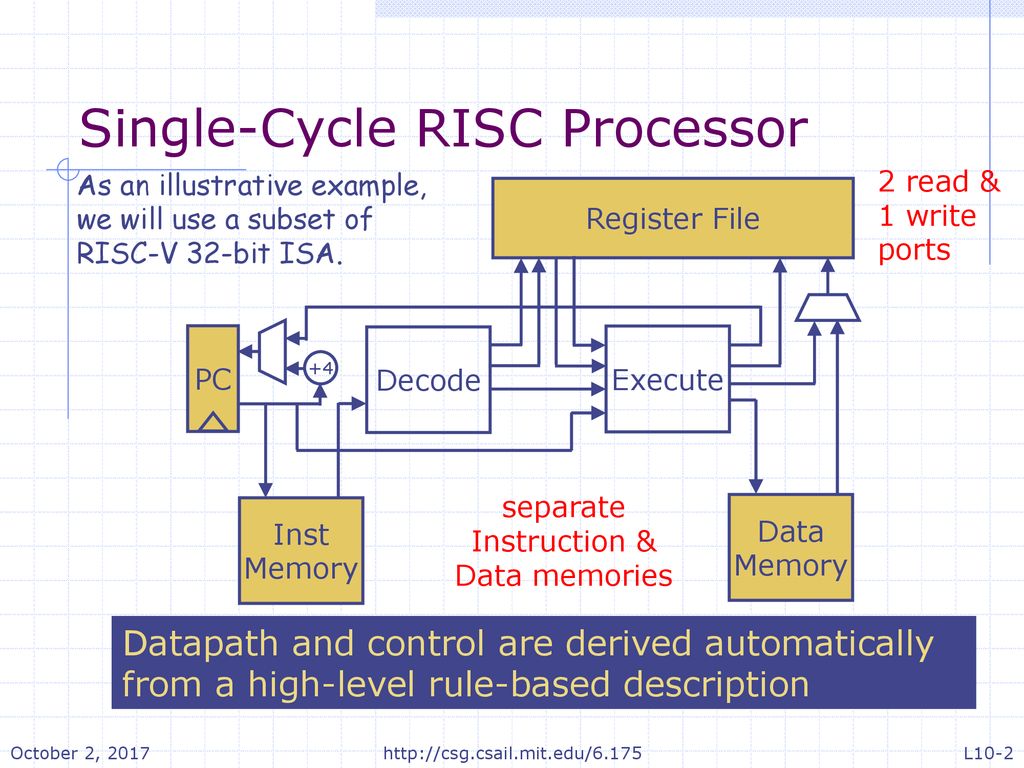 Single-Cycle RISC Processor

As an illustrative example, we will use a subset of RISC-V 32-bit ISA.

Register File

2 read & 1 write ports

PC

+4

Decode

Execute

Inst Memory

separate Instruction & Data memories

Data Memory

Datapath and control are derived automatically from a high-level rule-based description

October 2, 2017

http://csg.csail.mit.edu/6.175

L10-2